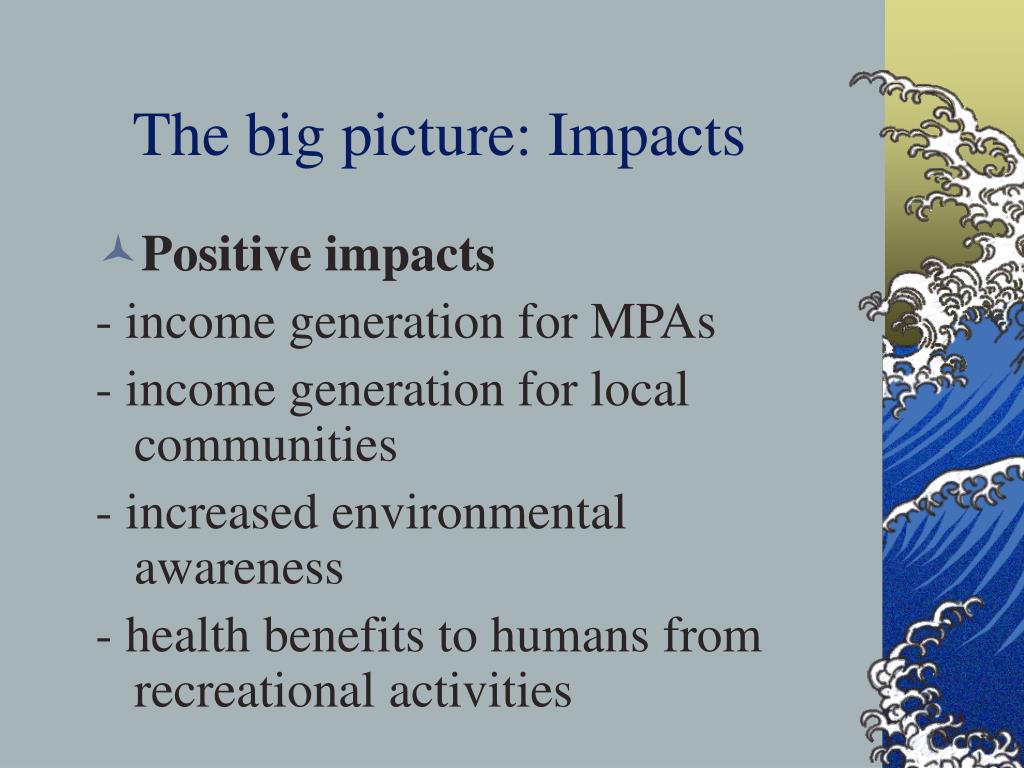 The big picture: Impacts

Positive impacts

- income generation for MPAs

- income generation for local communities

- increased environmental awareness

- health benefits to humans from recreational activities